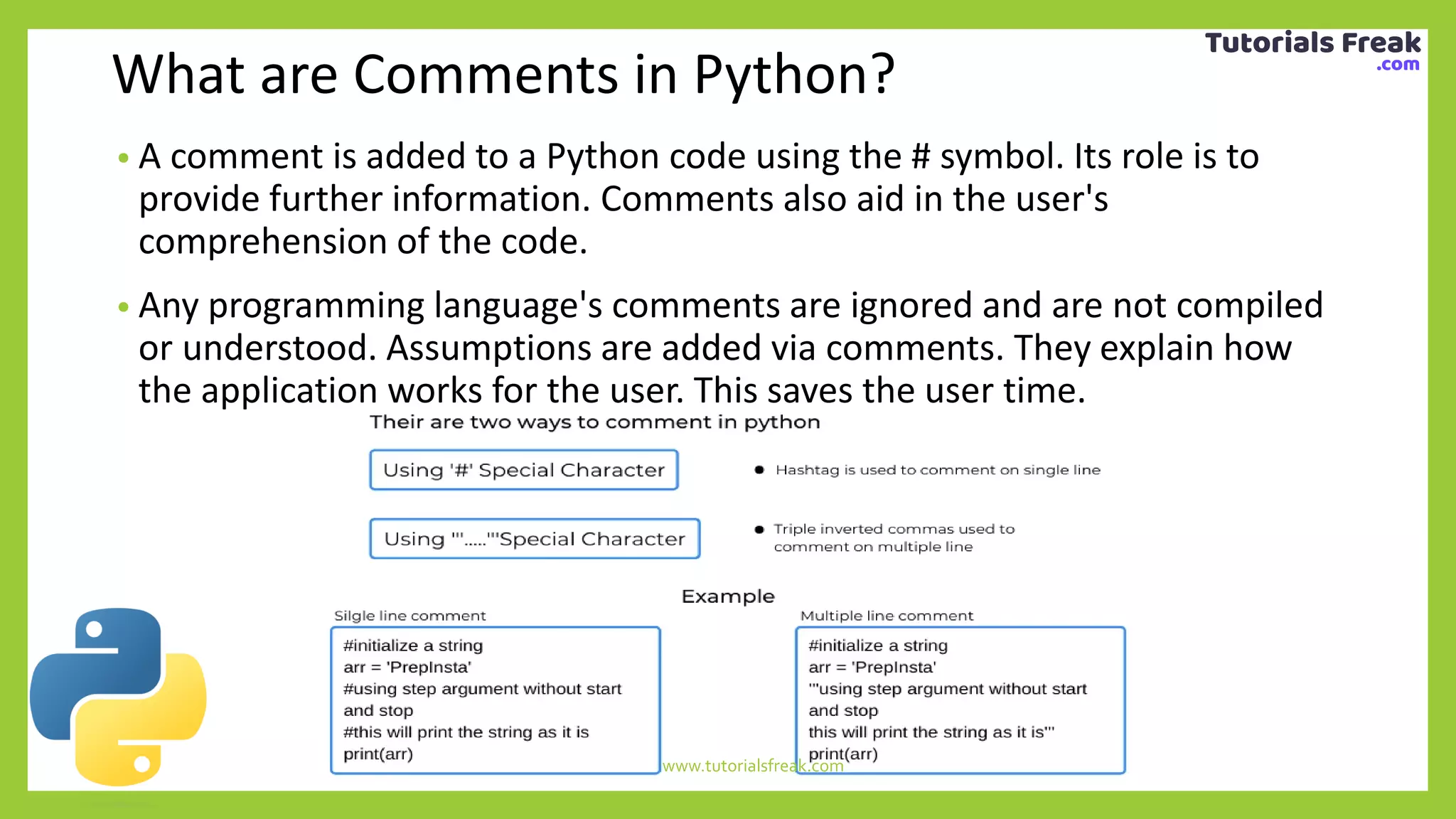 Tutorials Freak
.com

What are Comments in Python?

• A comment is added to a Python code using the # symbol. Its role is to provide further information. Comments also aid in the user's comprehension of the code.

• Any programming language's comments are ignored and are not compiled or understood. Assumptions are added via comments. They explain how the application works for the user. This saves the user time.

Their are two ways to comment in python

Using '#' Special Character

• Hashtag is used to comment on single line

Using '''.....'''Special Character

• Triple inverted commas used to comment on multiple line

Example

Silgle line comment

#initialize a string
arr = 'PrepInsta'
#using step argument without start and stop
#this will print the string as it is
print(arr)

Multiple line comment

#initialize a string
arr = 'PrepInsta'
'''using step argument without start and stop
this will print the string as it is'''
print(arr)

www.tutorialsfreak.com